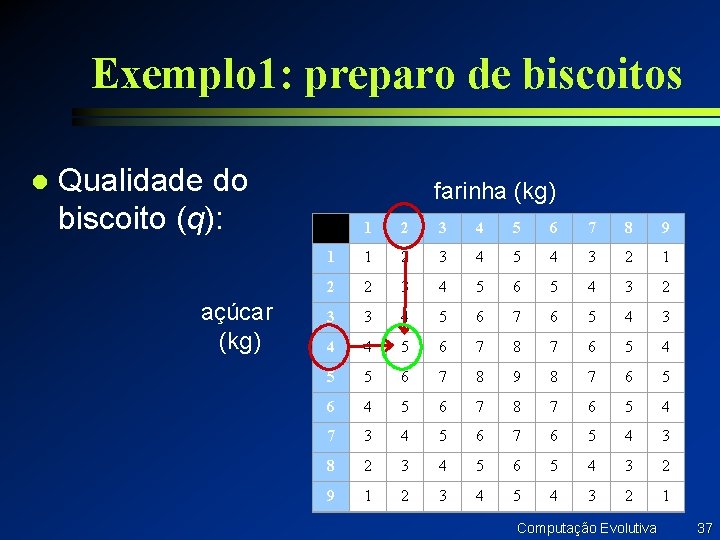 Exemplo1: preparo de biscoitos

Qualidade do biscoito ($q$):

farinha (kg)

açúcar (kg)

|   | 1 | 2 | 3 | 4 | 5 | 6 | 7 | 8 | 9 |
|---|---|---|---|---|---|---|---|---|---|
| 1 | 1 | 2 | 3 | 4 | 5 | 4 | 3 | 2 | 1 |
| 2 | 2 | 3 | 4 | 5 | 6 | 5 | 4 | 3 | 2 |
| 3 | 3 | 4 | 5 | 6 | 7 | 6 | 5 | 4 | 3 |
| 4 | 4 | 5 | 6 | 7 | 8 | 7 | 6 | 5 | 4 |
| 5 | 5 | 6 | 7 | 8 | 9 | 8 | 7 | 6 | 5 |
| 6 | 4 | 5 | 6 | 7 | 8 | 7 | 6 | 5 | 4 |
| 7 | 3 | 4 | 5 | 6 | 7 | 6 | 5 | 4 | 3 |
| 8 | 2 | 3 | 4 | 5 | 6 | 5 | 4 | 3 | 2 |
| 9 | 1 | 2 | 3 | 4 | 5 | 4 | 3 | 2 | 1 |

Computação Evolutiva 37